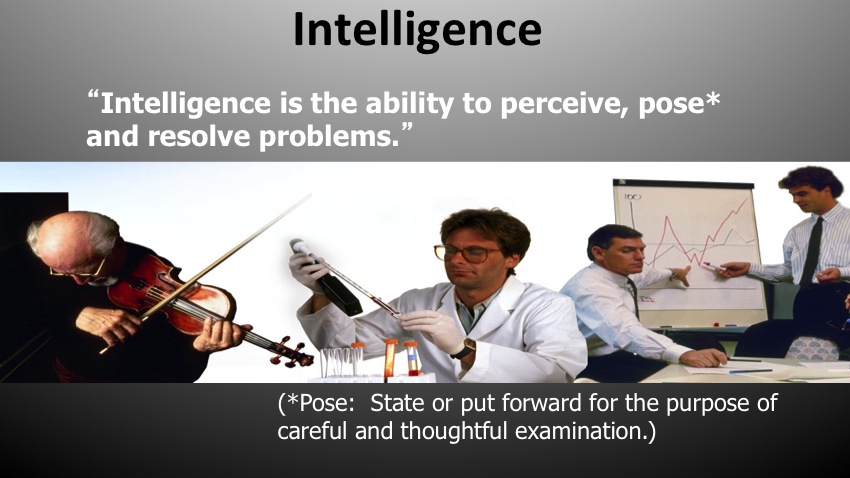 Intelligence

“Intelligence is the ability to perceive, pose* and resolve problems.”

100

(*Pose: State or put forward for the purpose of careful and thoughtful examination.)